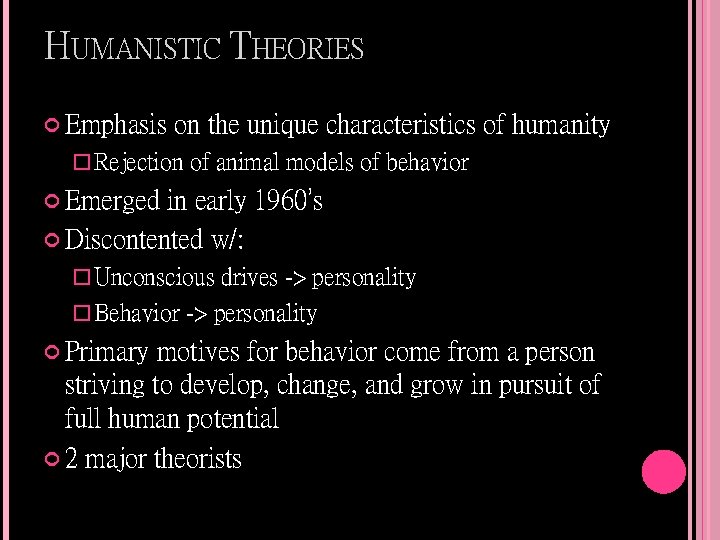 HUMANISTIC THEORIES

Emphasis on the unique characteristics of humanity

Rejection of animal models of behavior

Emerged in early 1960's

Discontented w/:

Unconscious drives -> personality

Behavior -> personality

Primary motives for behavior come from a person striving to develop, change, and grow in pursuit of full human potential

2 major theorists